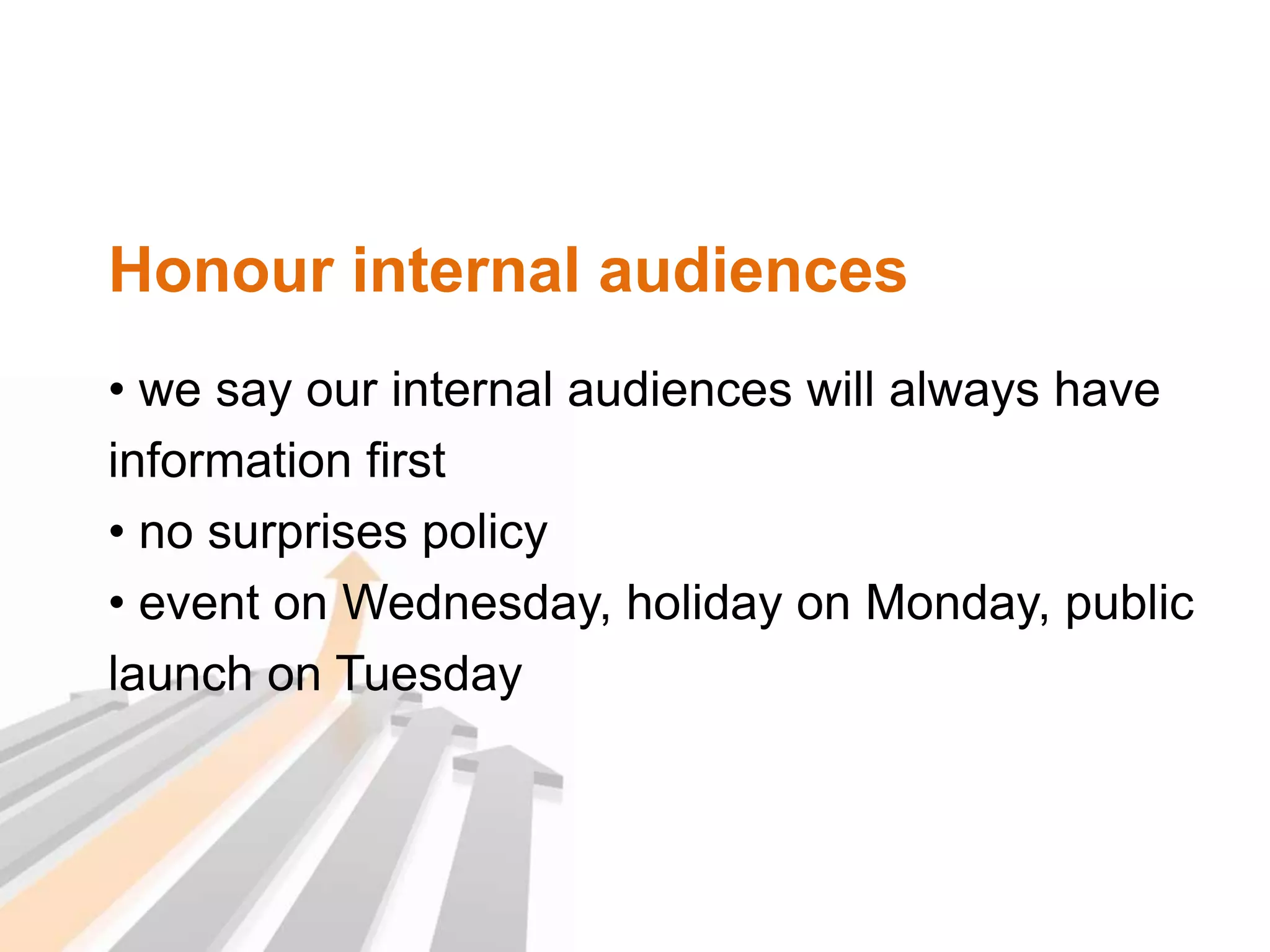 Honour internal audiences

• we say our internal audiences will always have information first
• no surprises policy
• event on Wednesday, holiday on Monday, public launch on Tuesday